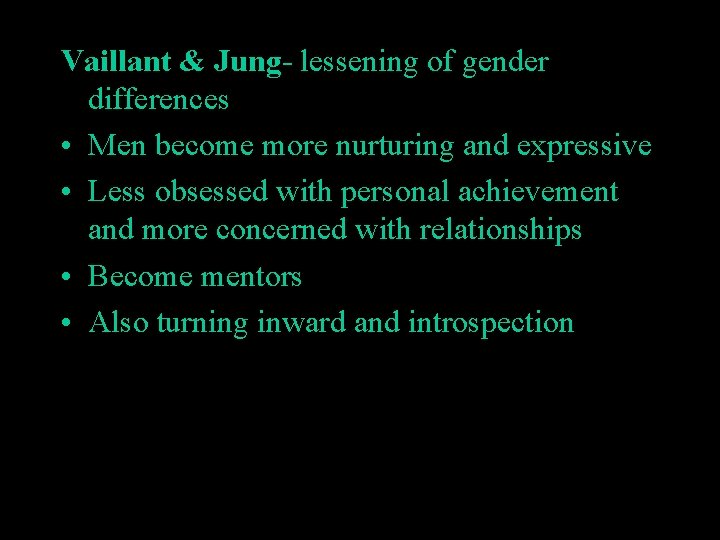 Vaillant & Jung- lessening of gender differences

• Men become more nurturing and expressive

• Less obsessed with personal achievement and more concerned with relationships

• Become mentors

• Also turning inward and introspection